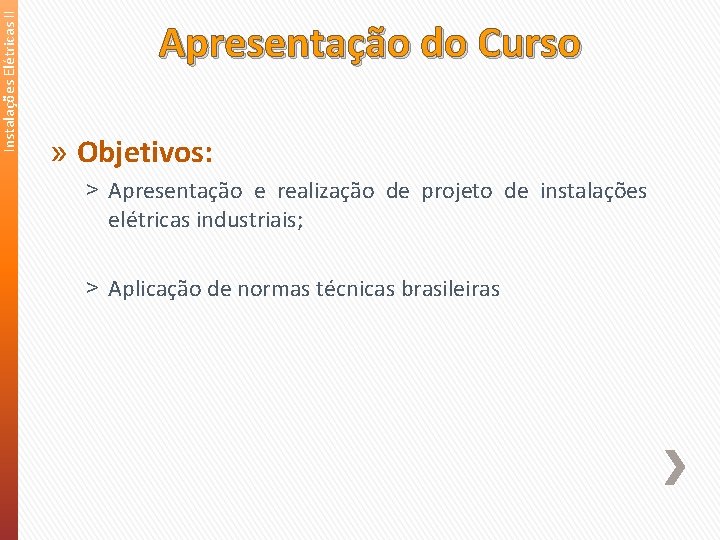 Instalações Elétricas II

Apresentação do Curso

» Objetivos:

> Apresentação e realização de projeto de instalações elétricas industriais;

> Aplicação de normas técnicas brasileiras